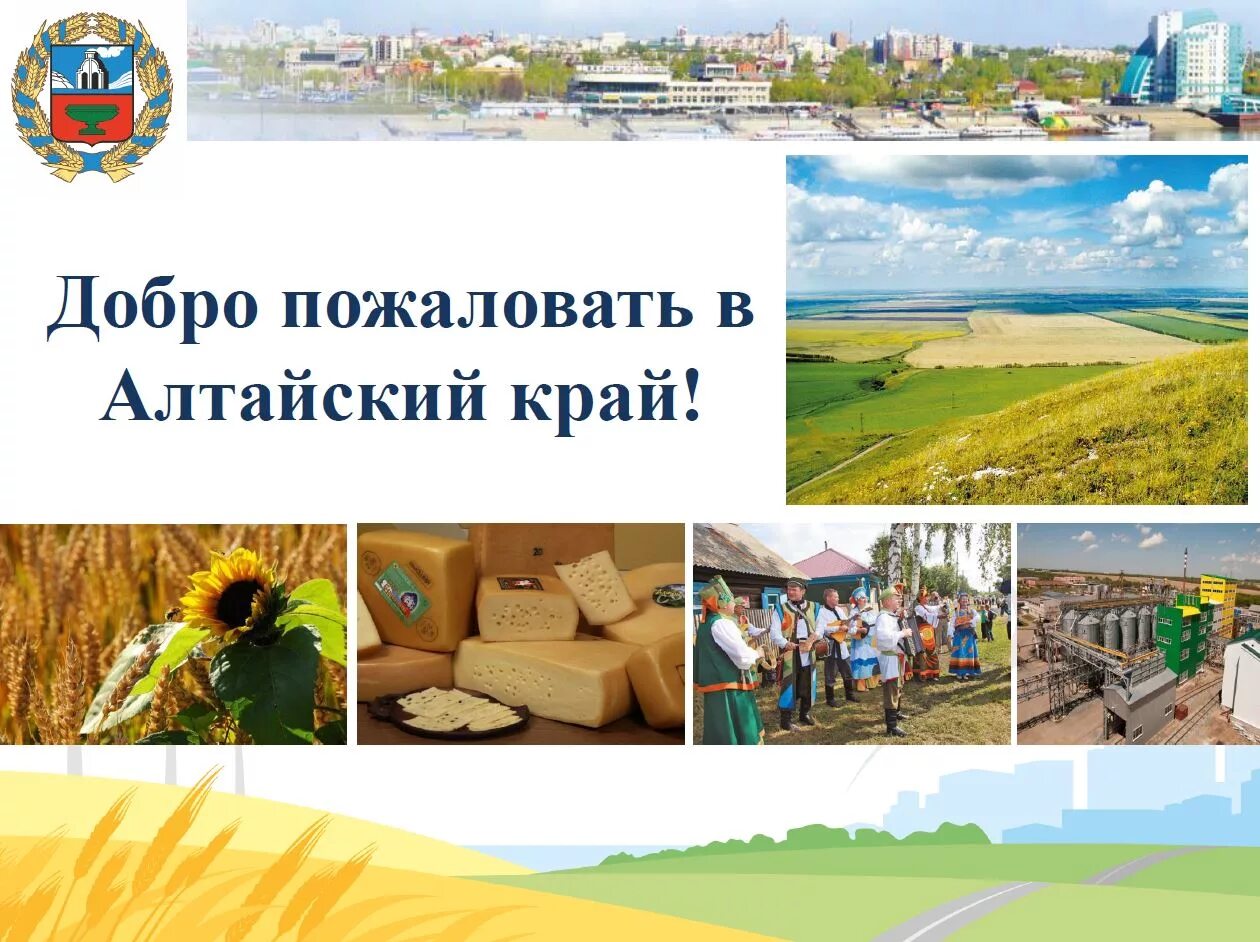 Добро пожаловать в Алтайский край!